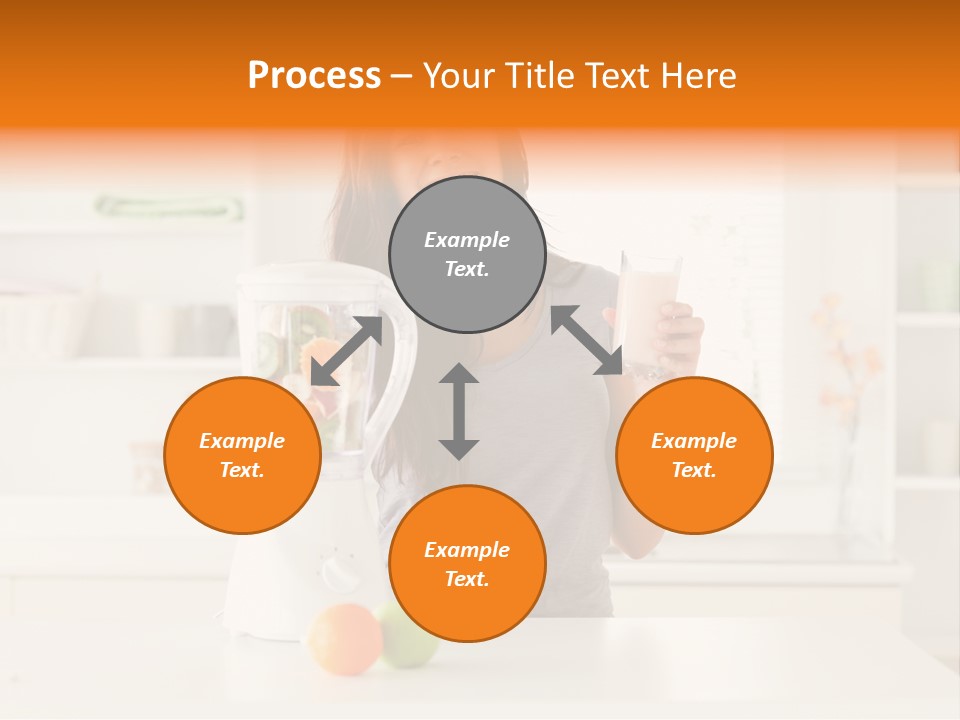 Process – Your Title Text Here

Example Text.

Example Text.

Example Text.

Example Text.